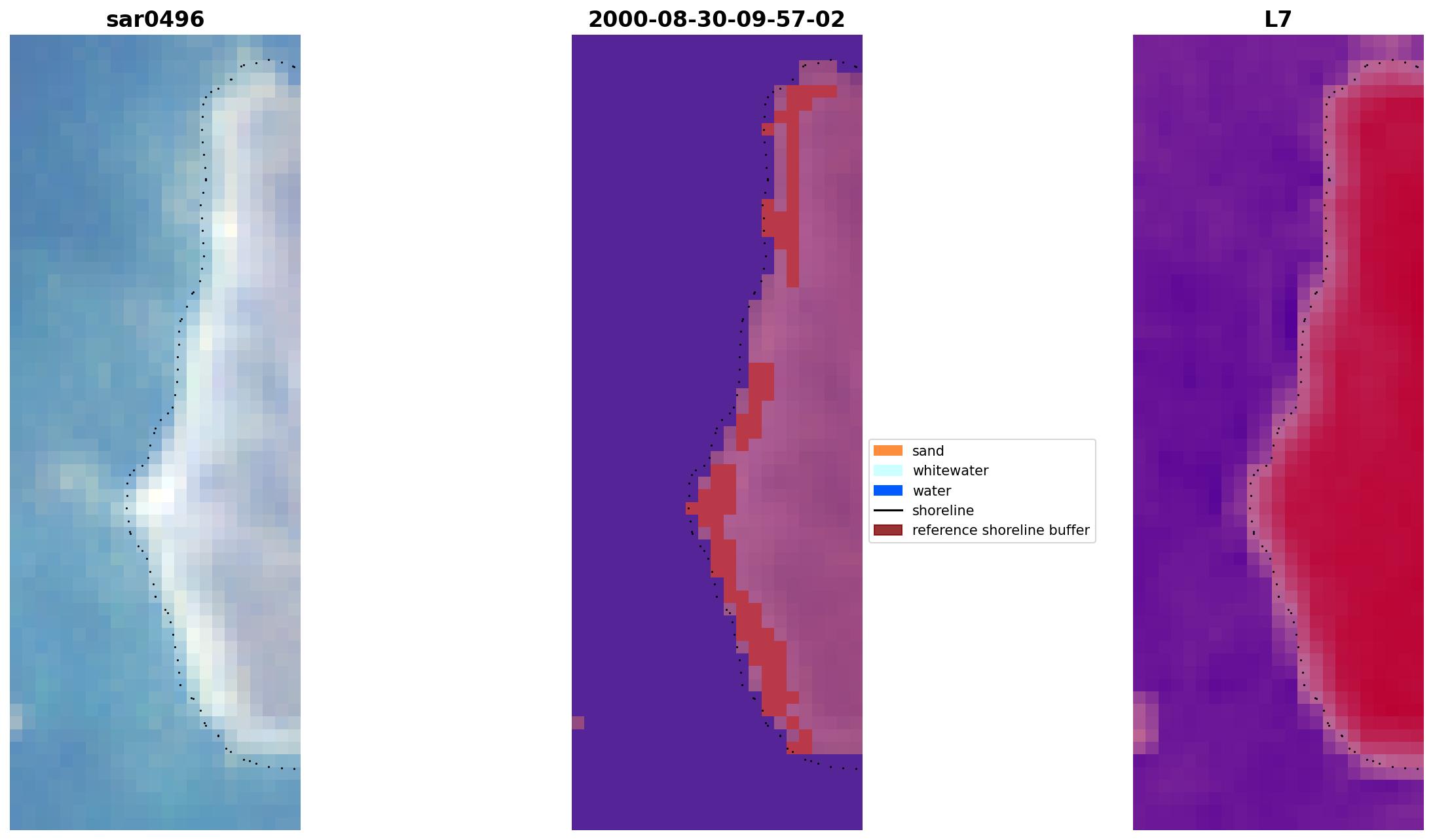 sar0496

2000-08-30-09-57-02

L7

sand
whitewater
water
shoreline
reference shoreline buffer